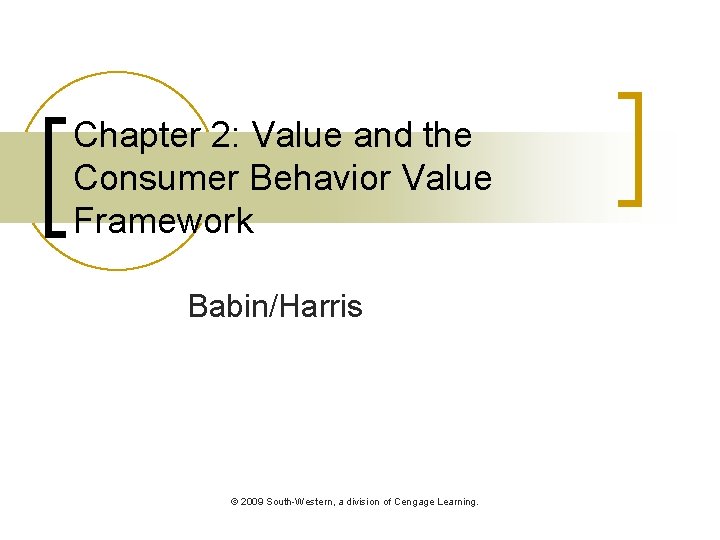 Chapter 2: Value and the Consumer Behavior Value Framework

Babin/Harris

© 2009 South-Western, a division of Cengage Learning.